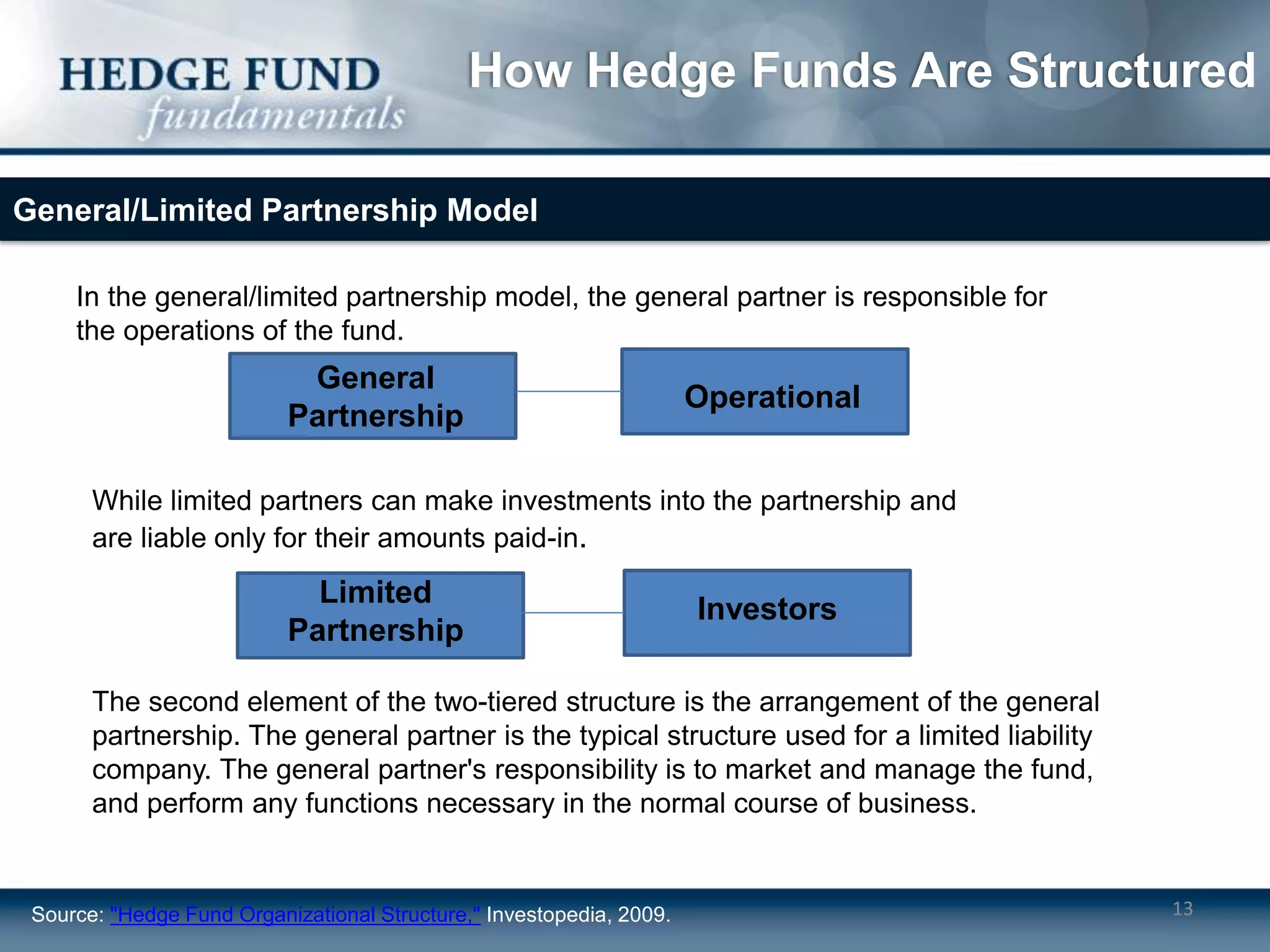 HEDGE FUND
fundamentals

How Hedge Funds Are Structured

General/Limited Partnership Model

In the general/limited partnership model, the general partner is responsible for the operations of the fund.

General Partnership

Operational

While limited partners can make investments into the partnership and are liable only for their amounts paid-in.

Limited Partnership

Investors

The second element of the two-tiered structure is the arrangement of the general partnership. The general partner is the typical structure used for a limited liability company. The general partner's responsibility is to market and manage the fund, and perform any functions necessary in the normal course of business.

Source: "Hedge Fund Organizational Structure," Investopedia, 2009.

13